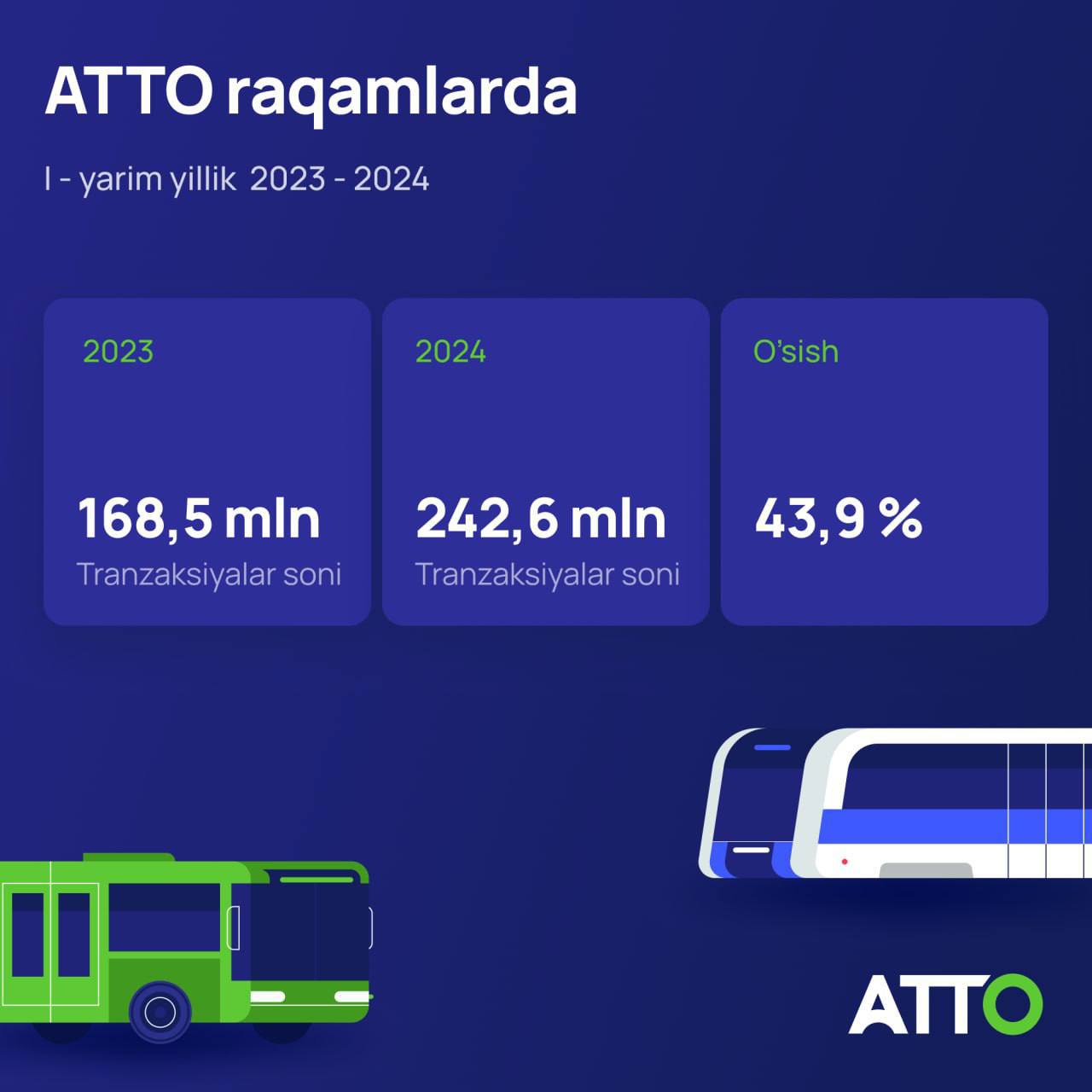 ATTO raqamlarda

I - yarim yillik 2023 - 2024

2023

168,5 mln
Tranzaksiyalar soni

2024

242,6 mln
Tranzaksiyalar soni

O'sish

43,9 %

ATTO